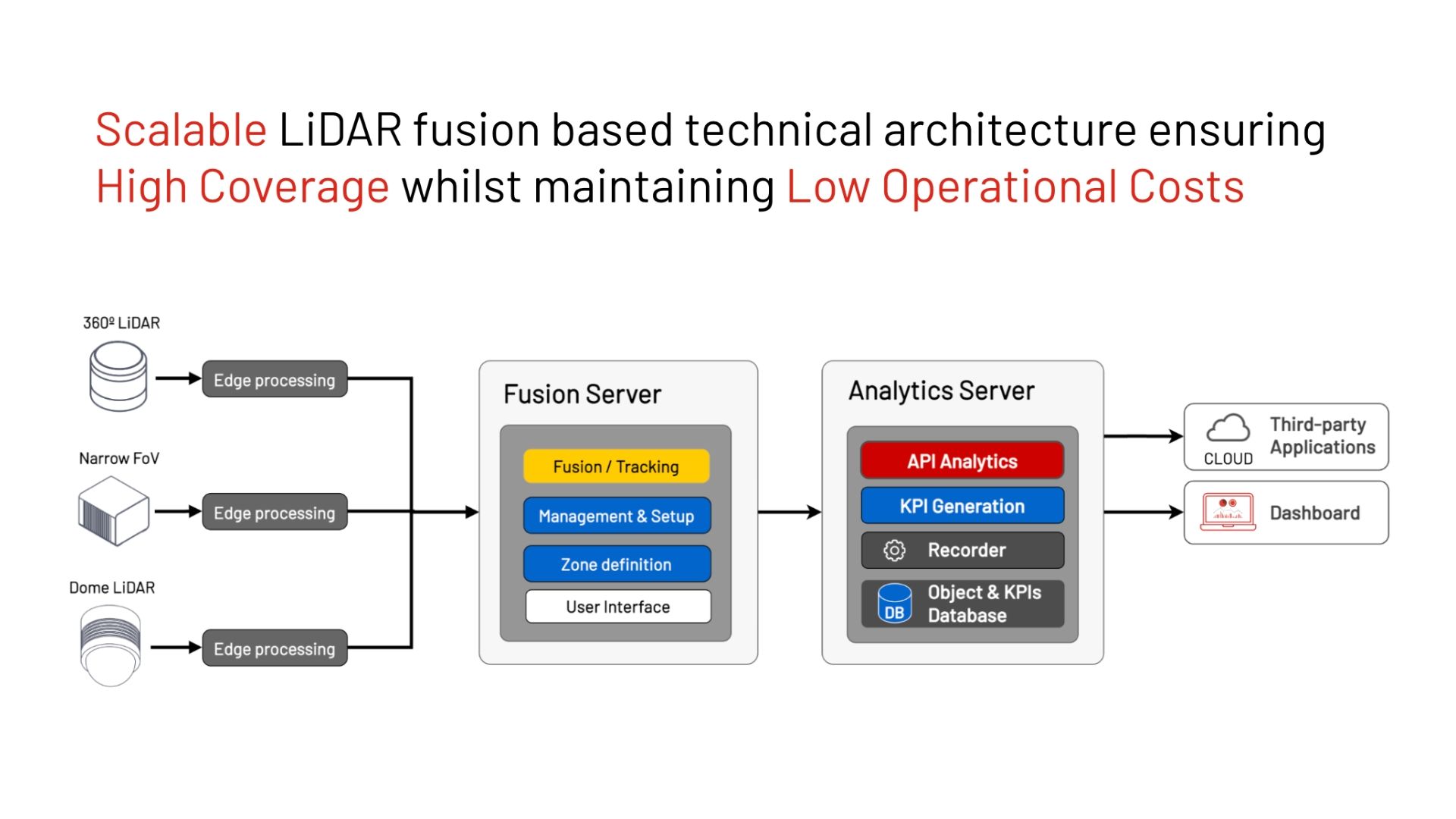 Scalable LiDAR fusion based technical architecture ensuring High Coverage whilst maintaining Low Operational Costs

360º LiDAR

Edge processing

Narrow FoV

Edge processing

Dome LiDAR

Edge processing

Fusion Server

Fusion / Tracking

Management & Setup

Zone definition

User Interface

Analytics Server

API Analytics

KPI Generation

Recorder

DB

Object & KPIs Database

CLOUD

Third-party Applications

Dashboard